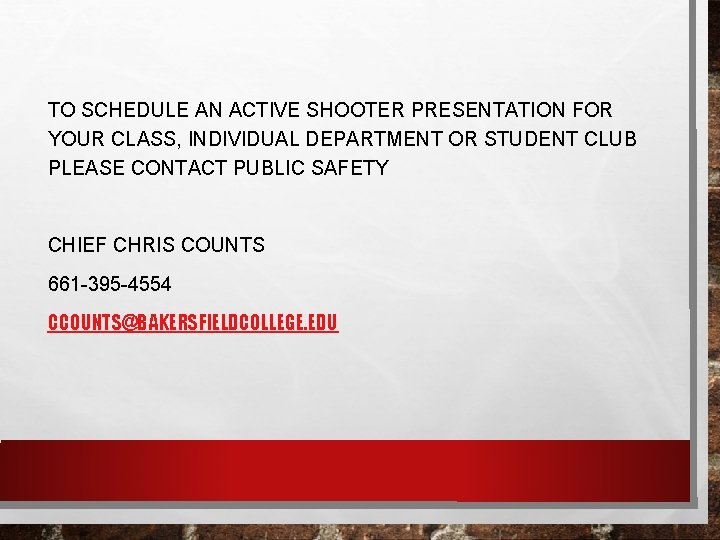 TO SCHEDULE AN ACTIVE SHOOTER PRESENTATION FOR YOUR CLASS, INDIVIDUAL DEPARTMENT OR STUDENT CLUB PLEASE CONTACT PUBLIC SAFETY

CHIEF CHRIS COUNTS

661-395-4554

CCOUNTS@BAKERSFIELDCOLLEGE.EDU